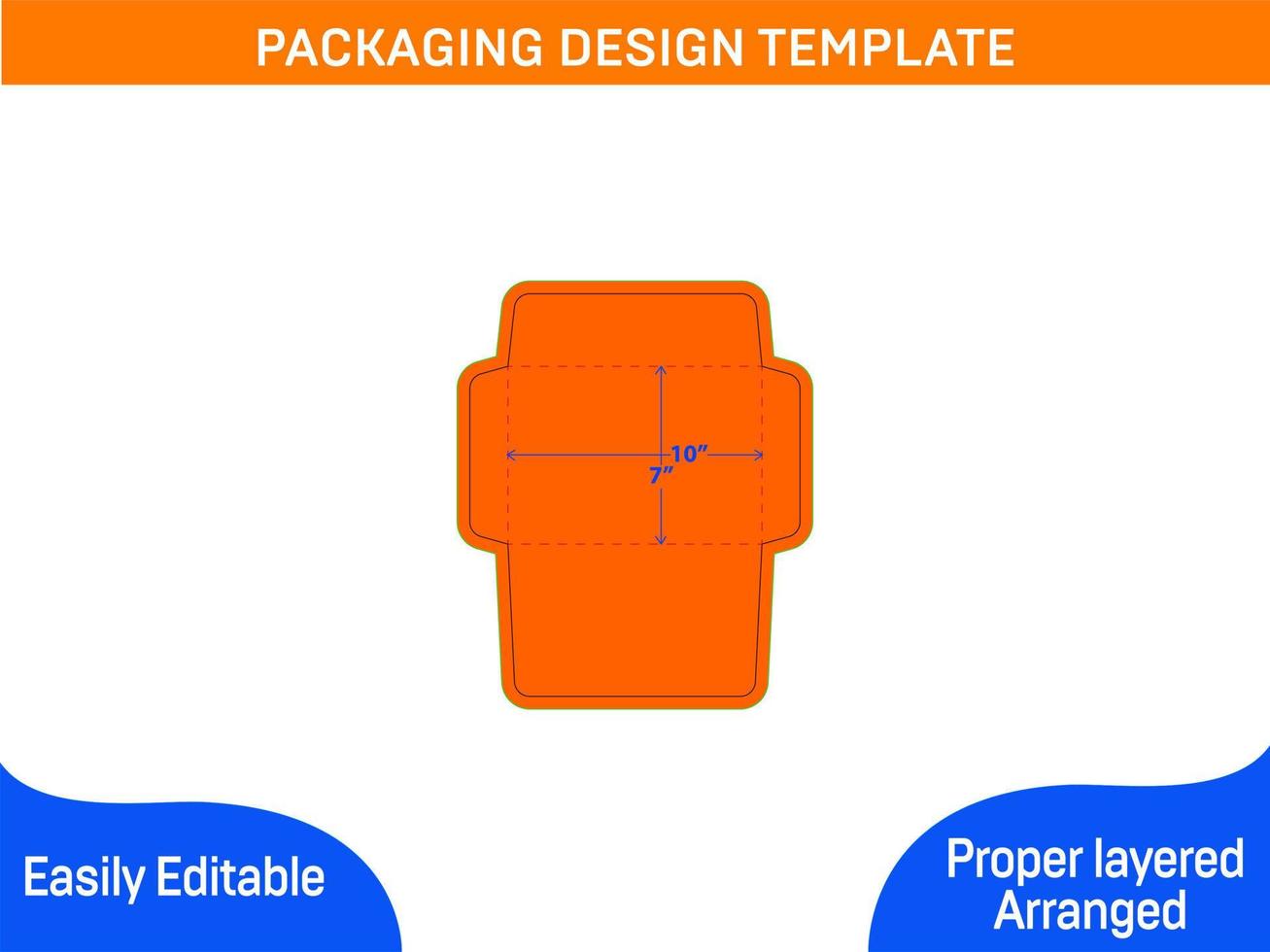 PACKAGING DESIGN TEMPLATE

10”

7”

Easily Editable

Proper layered Arranged